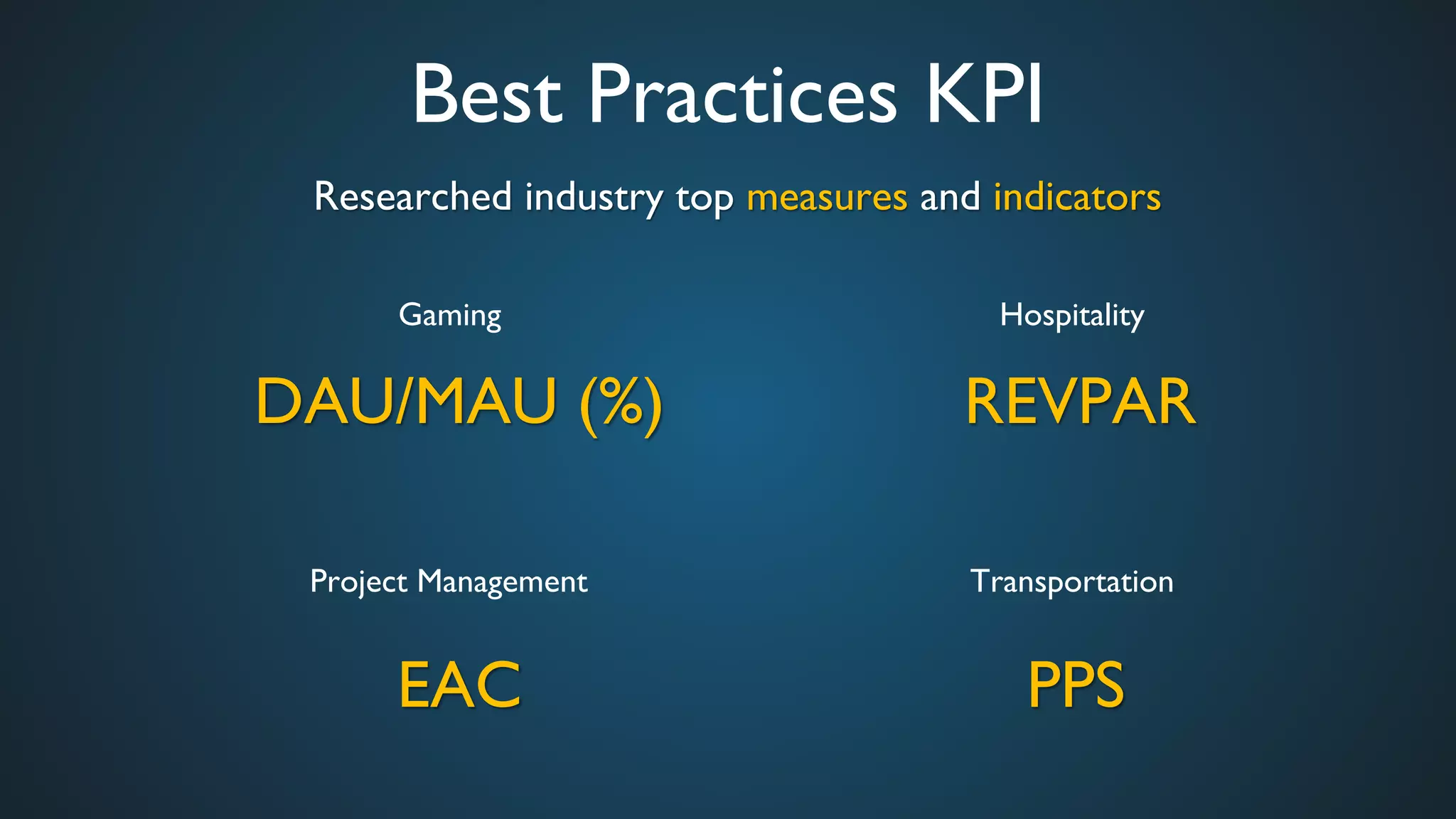 Best Practices KPI

Researched industry top measures and indicators

Gaming

DAU/MAU (%)

Hospitality

REVPAR

Project Management

EAC

Transportation

PPS